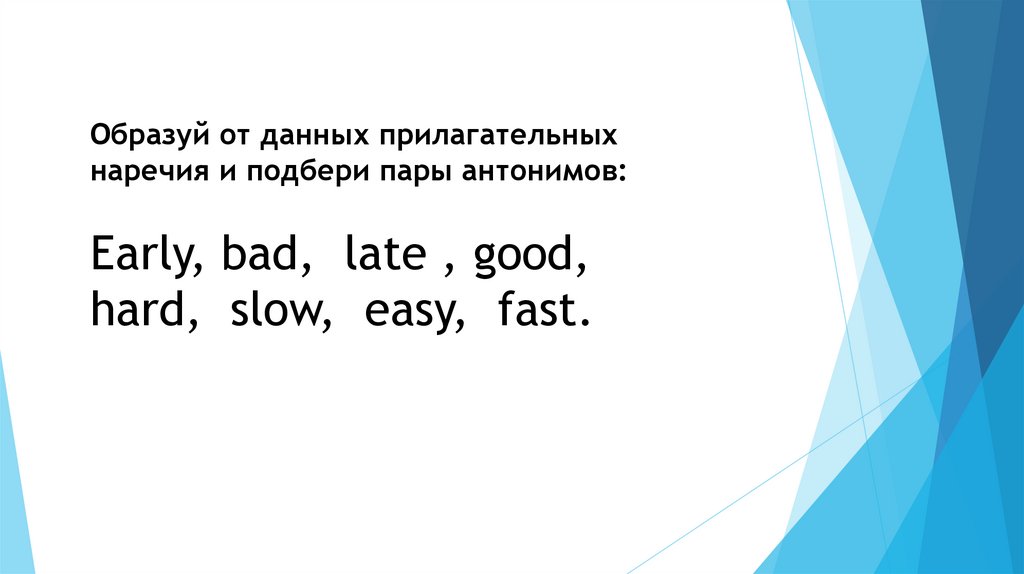 Образуй от данных прилагательных наречия и подбери пары антонимов:

Early, bad, late , good, hard, slow, easy, fast.